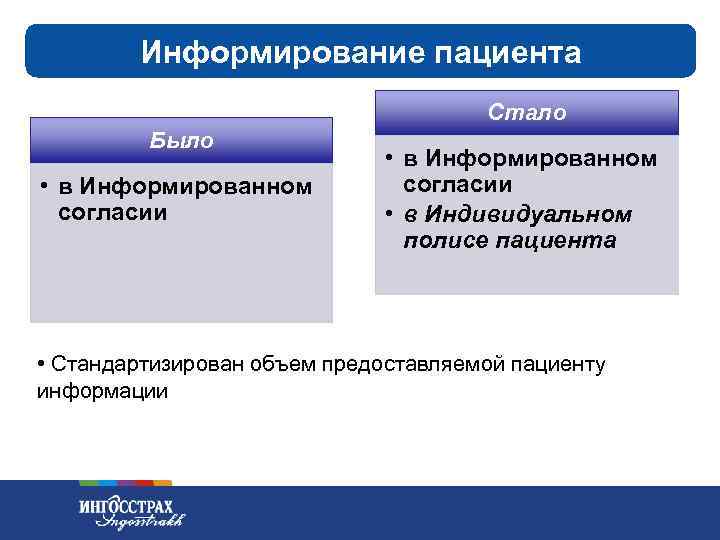 Информирование пациента

Было

• в Информированном согласии

Стало

• в Информированном согласии
• в Индивидуальном полисе пациента

• Стандартизирован объем предоставляемой пациенту информации

ИНГОССТРАХ
Ingosstrakh